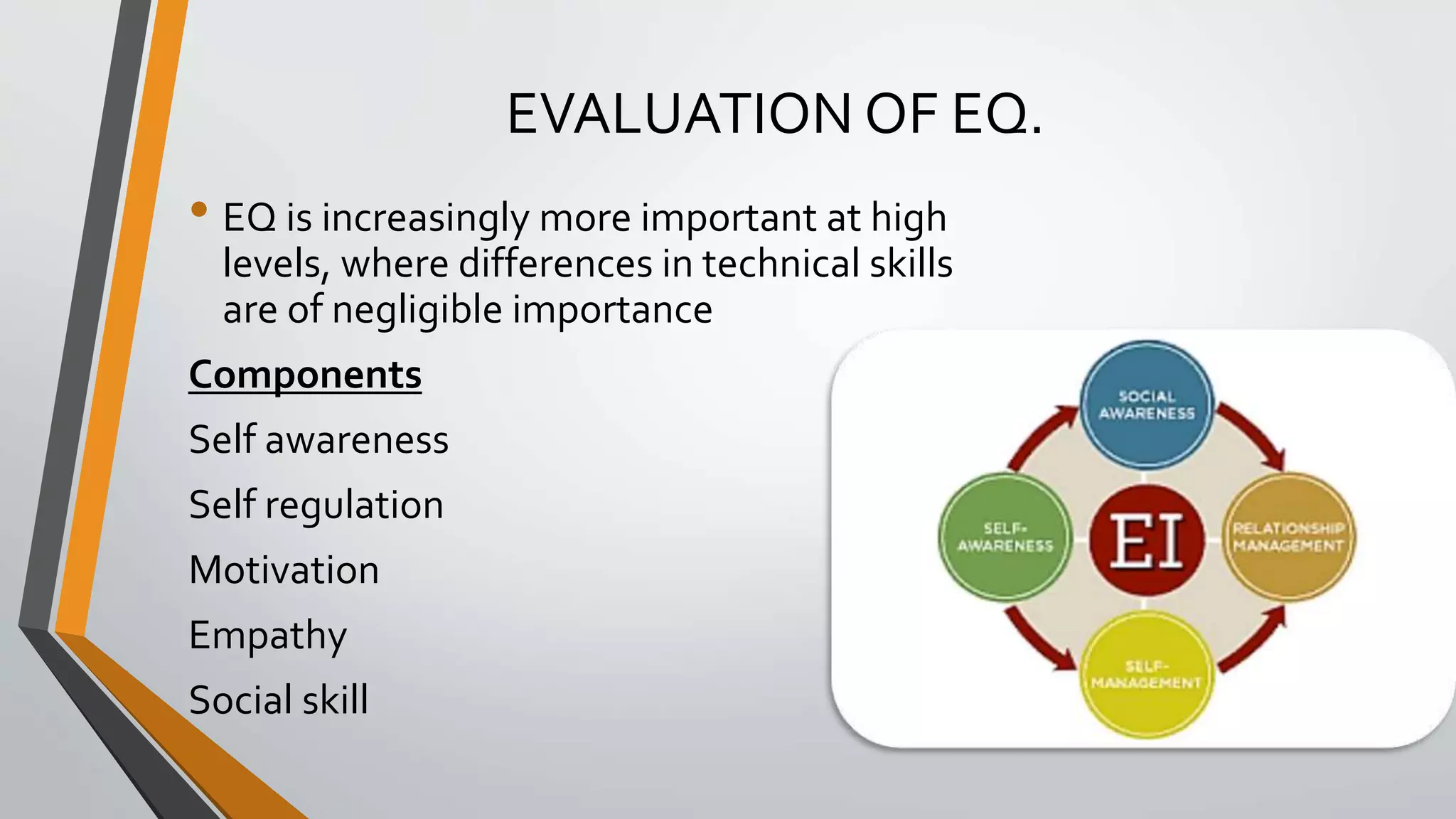 EVALUATION OF EQ.

• EQ is increasingly more important at high levels, where differences in technical skills are of negligible importance

Components

Self awareness

Self regulation

Motivation

Empathy

Social skill

SOCIAL AWARENESS

SELF-AWARENESS

EI

RELATIONSHIP MANAGEMENT

SELF-MANAGEMENT